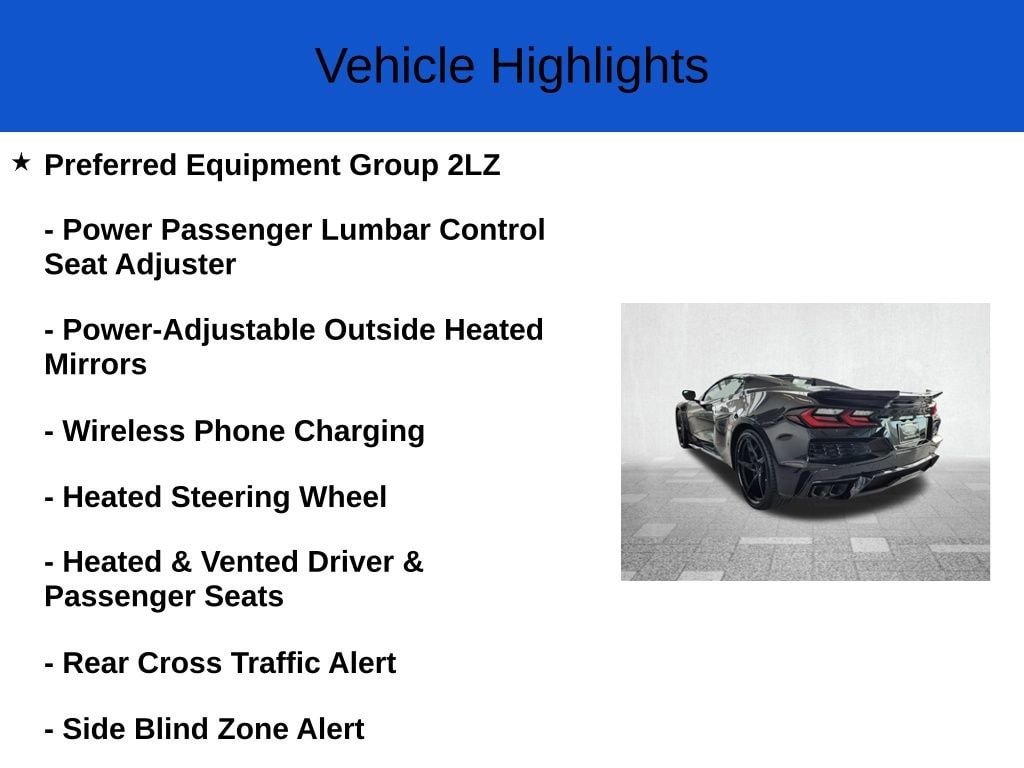 Vehicle Highlights

★ Preferred Equipment Group 2LZ

- Power Passenger Lumbar Control Seat Adjuster

- Power-Adjustable Outside Heated Mirrors

- Wireless Phone Charging

- Heated Steering Wheel

- Heated & Vented Driver & Passenger Seats

- Rear Cross Traffic Alert

- Side Blind Zone Alert